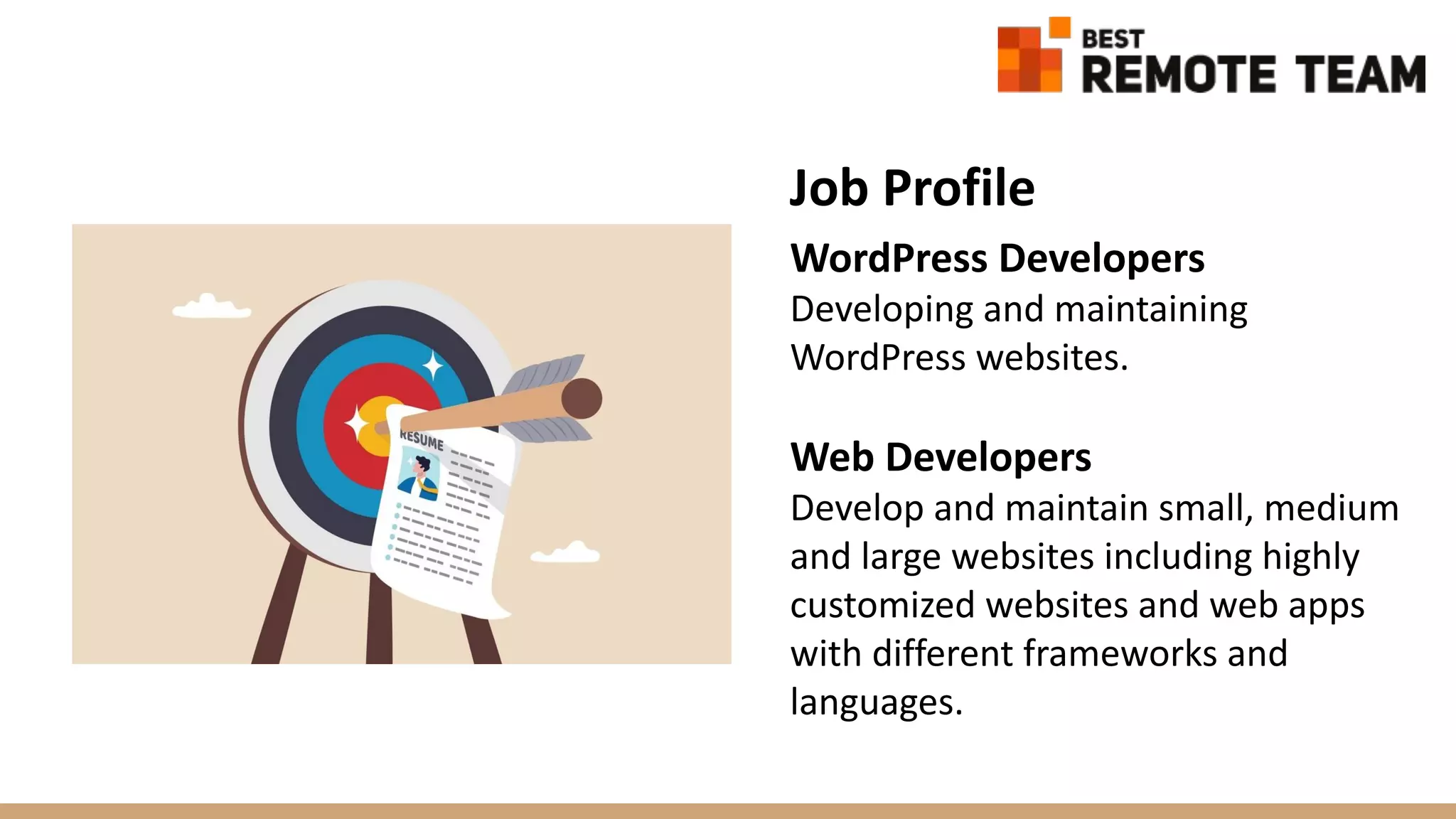 BEST
REMOTE TEAM

RESUME

Job Profile

WordPress Developers
Developing and maintaining WordPress websites.

Web Developers
Develop and maintain small, medium and large websites including highly customized websites and web apps with different frameworks and languages.